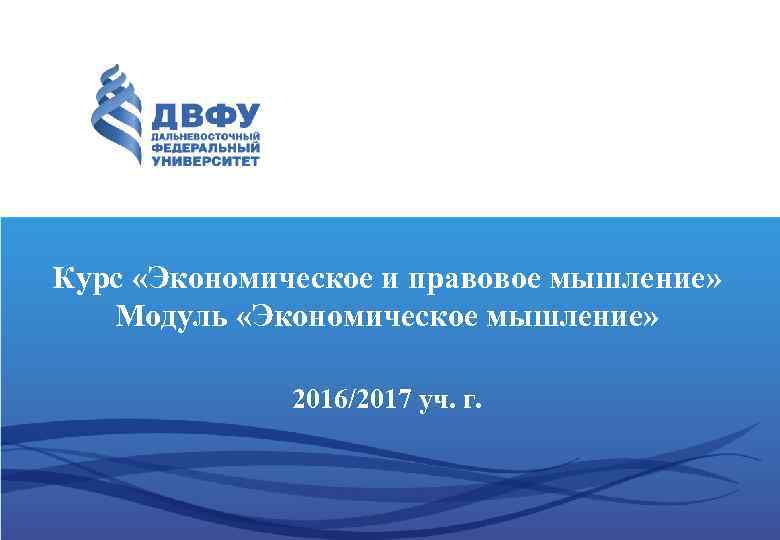 ДВФУ
ДАЛЬНЕВОСТОЧНЫЙ
ФЕДЕРАЛЬНЫЙ
УНИВЕРСИТЕТ

Курс «Экономическое и правовое мышление»
Модуль «Экономическое мышление»

2016/2017 уч. г.